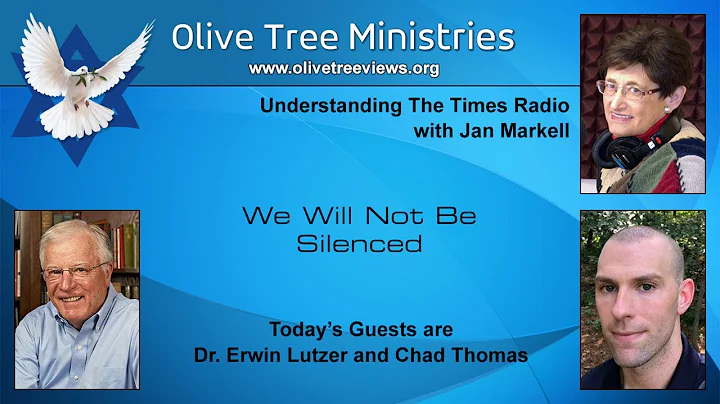 Olive Tree Ministries

www.olivetreeviews.org

Understanding The Times Radio with Jan Markell

We Will Not Be Silenced

Today's Guests are Dr. Erwin Lutzer and Chad Thomas